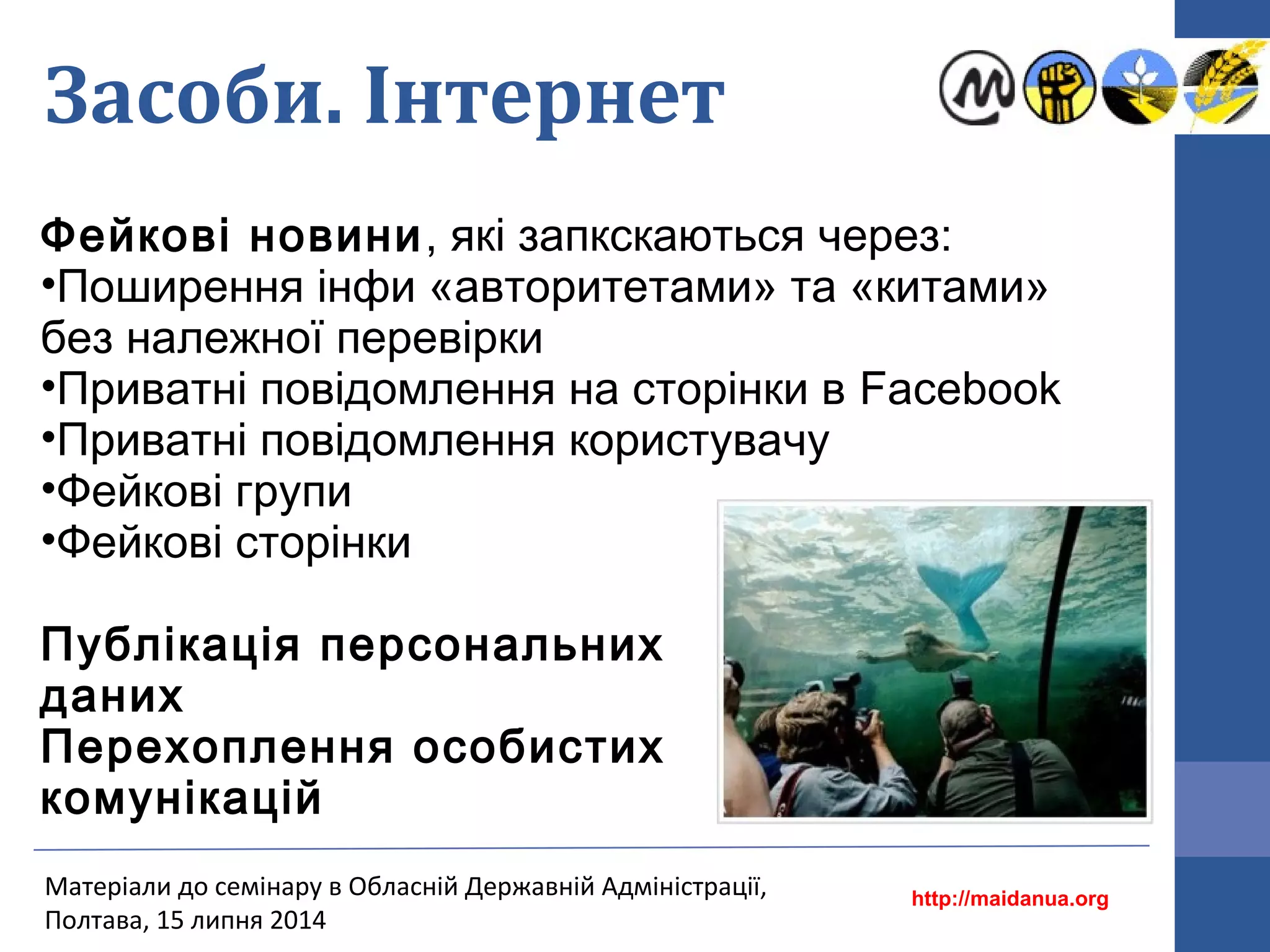 Засоби. Інтернет

Фейкові новини, які запкскаються через:
•Поширення інфи «авторитетами» та «китами» без належної перевірки
•Приватні повідомлення на сторінки в Facebook
•Приватні повідомлення користувачу
•Фейкові групи
•Фейкові сторінки

Публікація персональних даних
Перехоплення особистих комунікацій

Матеріали до семінару в Обласній Державній Адміністрації, Полтава, 15 липня 2014

http://maidanua.org